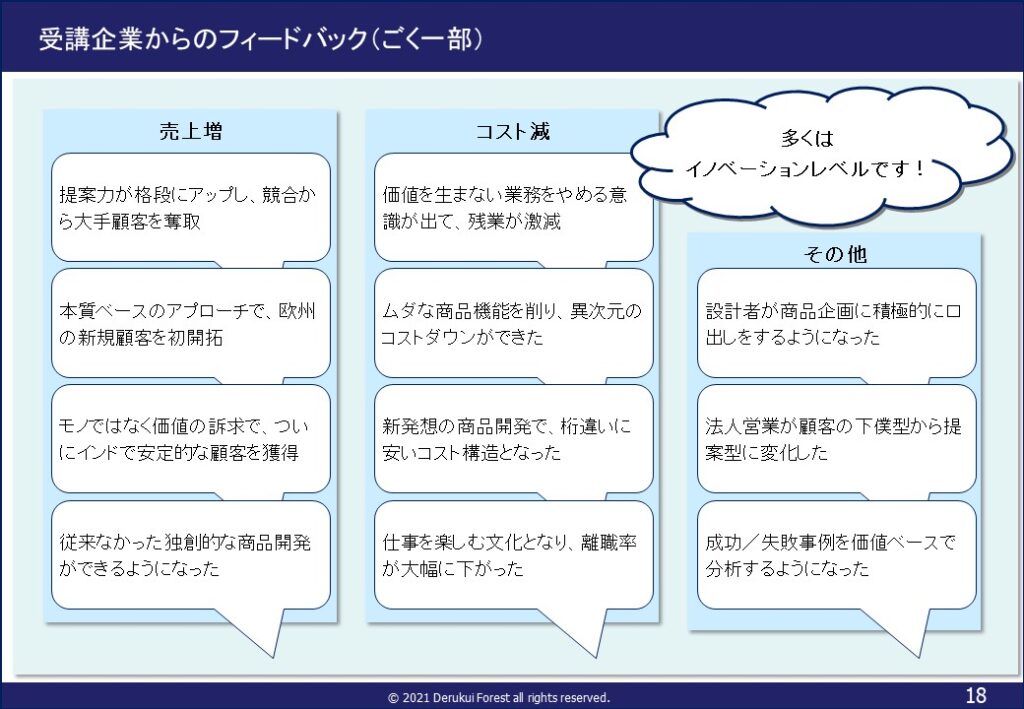 受講企業からのフィードバック(ごく一部)

売上増

提案力が格段にアップし、競合から大手顧客を奪取

本質ベースのアプローチで、欧州の新規顧客を初開拓

モノではなく価値の訴求で、ついにインドで安定的な顧客を獲得

従来なかった独創的な商品開発ができるようになった

コスト減

価値を生まない業務をやめる意識が出て、残業が激減

ムダな商品機能を削り、異次元のコストダウンができた

新発想の商品開発で、桁違いに安いコスト構造となった

仕事を楽しむ文化となり、離職率が大幅に下がった

多くは
イノベーションレベルです!

その他

設計者が商品企画に積極的に口出しをするようになった

法人営業が顧客の下僕型から提案型に変化した

成功/失敗事例を価値ベースで分析するようになった

© 2021 Derukui Forest all rights reserved.

18